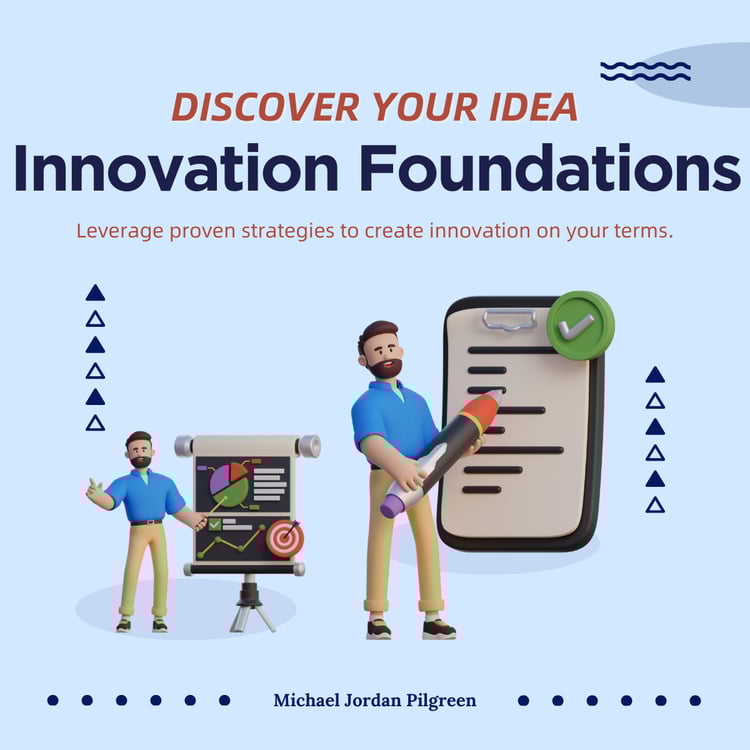 DISCOVER YOUR IDEA

Innovation Foundations

Leverage proven strategies to create innovation on your terms.

Michael Jordan Pilgreen